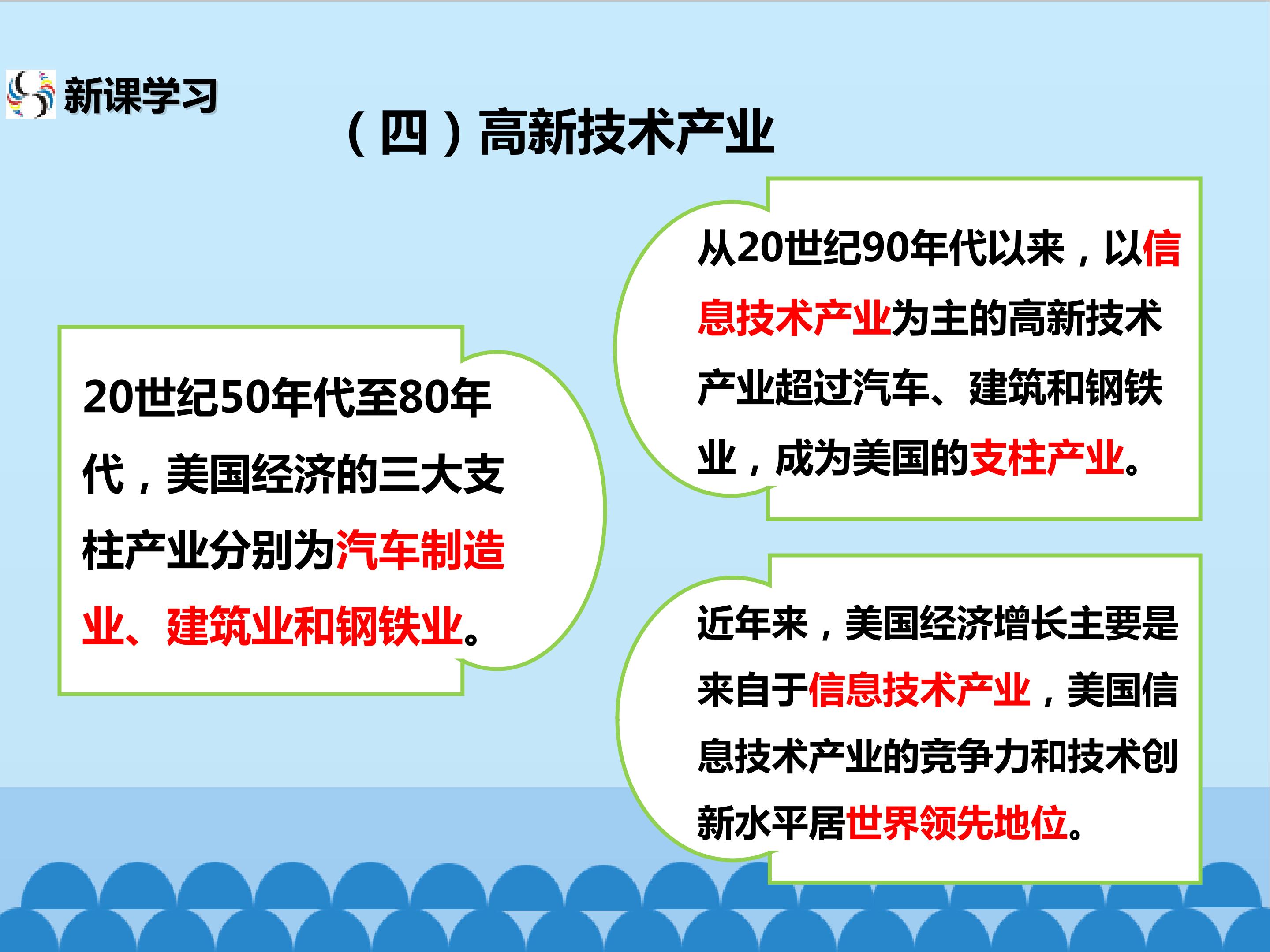 新课学习

（四）高新技术产业

20世纪50年代至80年代，美国经济的三大支柱产业分别为汽车制造业、建筑业和钢铁业。

从20世纪90年代以来，以信息技术产业为主的高新技术产业超过汽车、建筑和钢铁业，成为美国的支柱产业。

近年来，美国经济增长主要是来自于信息技术产业，美国信息技术产业的竞争力和技术创新水平居世界领先地位。